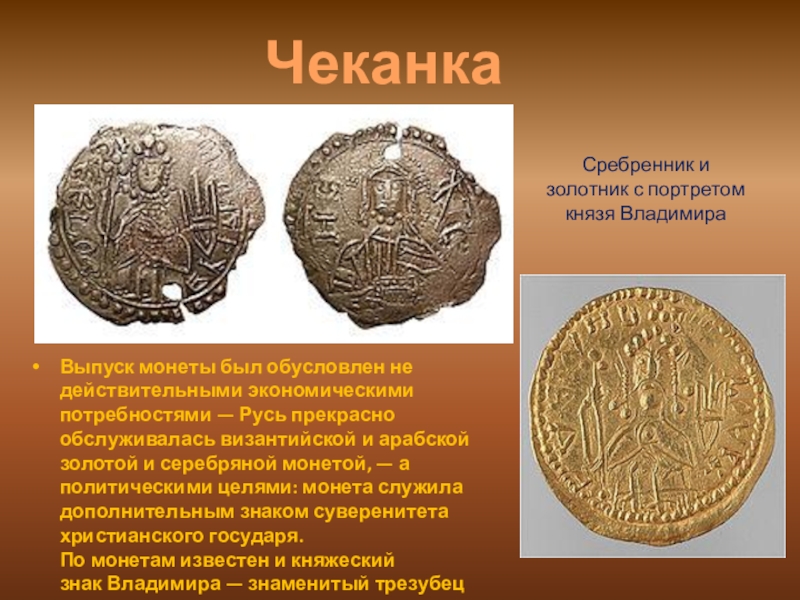 Чеканка

Сребренник и золотник с портретом князя Владимира

• Выпуск монеты был обусловлен не действительными экономическими потребностями — Русь прекрасно обслуживалась византийской и арабской золотой и серебряной монетой, — а политическими целями: монета служила дополнительным знаком суверенитета христианского государя.
По монетам известен и княжеский знак Владимира — знаменитый трезубец